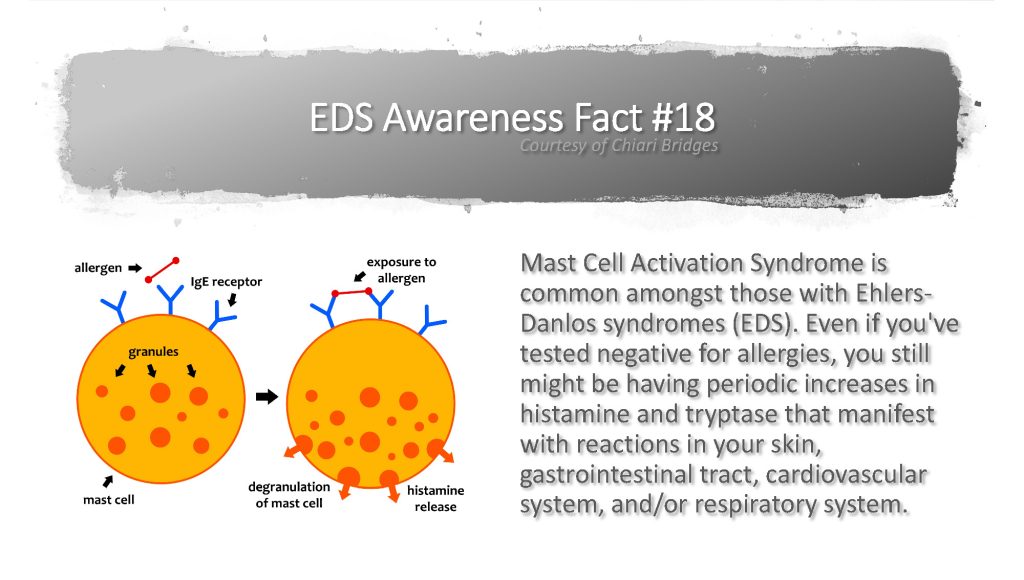 EDS Awareness Fact #18
Courtesy of Chiari Bridges

allergen
IgE receptor
granules
mast cell
exposure to allergen
degranulation of mast cell
histamine release

Mast Cell Activation Syndrome is common amongst those with Ehlers-Danlos syndromes (EDS). Even if you've tested negative for allergies, you still might be having periodic increases in histamine and tryptase that manifest with reactions in your skin, gastrointestinal tract, cardiovascular system, and/or respiratory system.